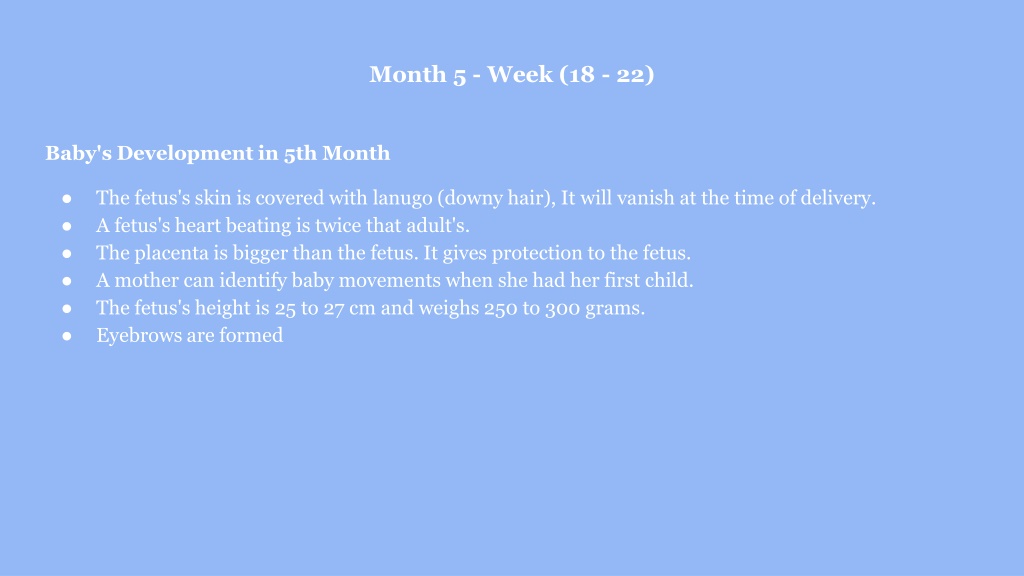 Month 5 - Week (18 - 22)

Baby's Development in 5th Month

● The fetus's skin is covered with lanugo (downy hair), It will vanish at the time of delivery.
● A fetus's heart beating is twice that adult's.
● The placenta is bigger than the fetus. It gives protection to the fetus.
● A mother can identify baby movements when she had her first child.
● The fetus's height is 25 to 27 cm and weighs 250 to 300 grams.
● Eyebrows are formed